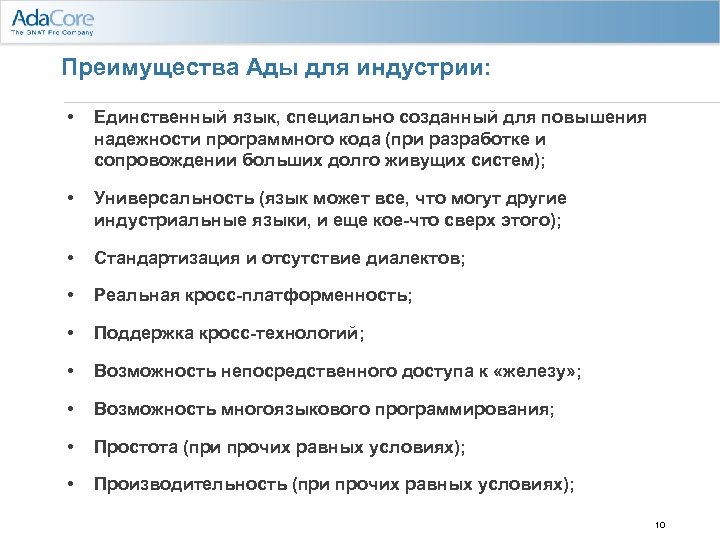 AdaCore
The GNAT Pro Company

Преимущества Ады для индустрии:

• Единственный язык, специально созданный для повышения надежности программного кода (при разработке и сопровождении больших долго живущих систем);

• Универсальность (язык может все, что могут другие индустриальные языки, и еще кое-что сверх этого);

• Стандартизация и отсутствие диалектов;

• Реальная кросс-платформенность;

• Поддержка кросс-технологий;

• Возможность непосредственного доступа к «железу»;

• Возможность многоязыкового программирования;

• Простота (при прочих равных условиях);

• Производительность (при прочих равных условиях);

10